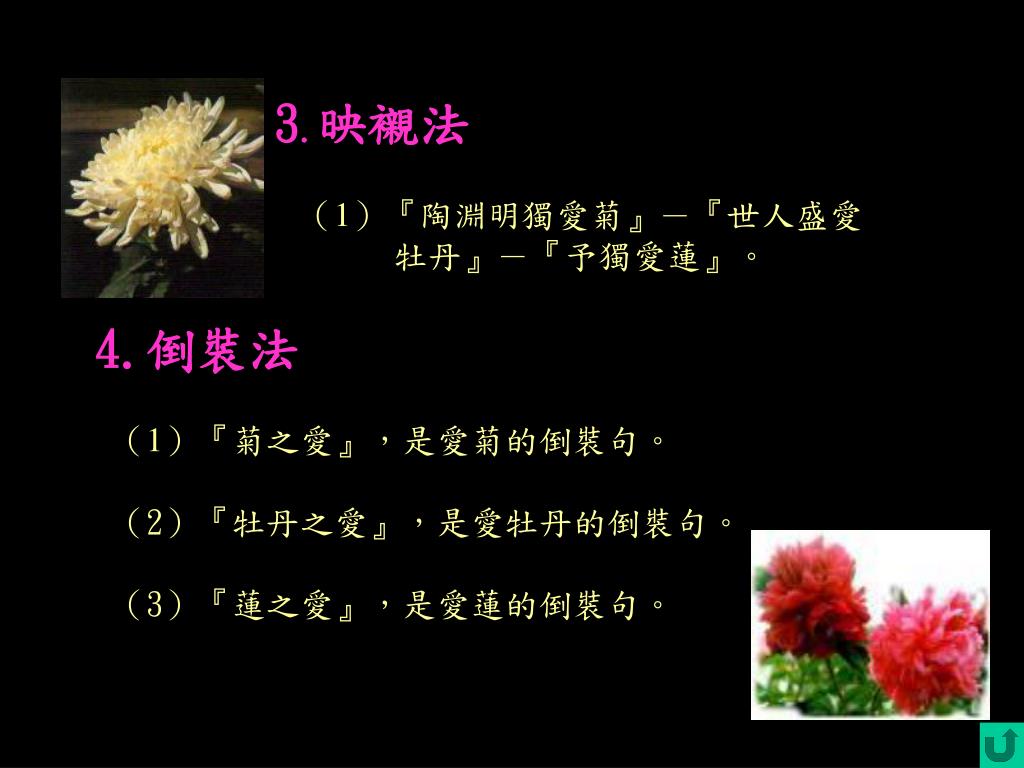 3.映襯法

（1）『陶淵明獨愛菊』—『世人盛愛牡丹』—『予獨愛蓮』。

4.倒裝法

（1）『菊之愛』，是愛菊的倒裝句。

（2）『牡丹之愛』，是愛牡丹的倒裝句。

（3）『蓮之愛』，是愛蓮的倒裝句。